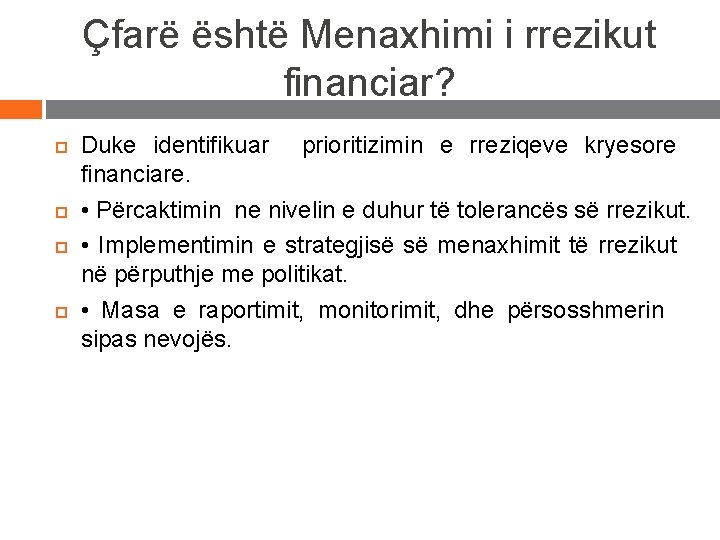 Çfarë është Menaxhimi i rrezikut financiar?

Duke identifikuar prioritizimin e rreziqeve kryesore financiare.

• Përcaktimin ne nivelin e duhur të tolerancës së rrezikut.

• Implementimin e strategjisë së menaxhimit të rrezikut në përputhje me politikat.

• Masa e raportimit, monitorimit, dhe përsosshmerin sipas nevojës.